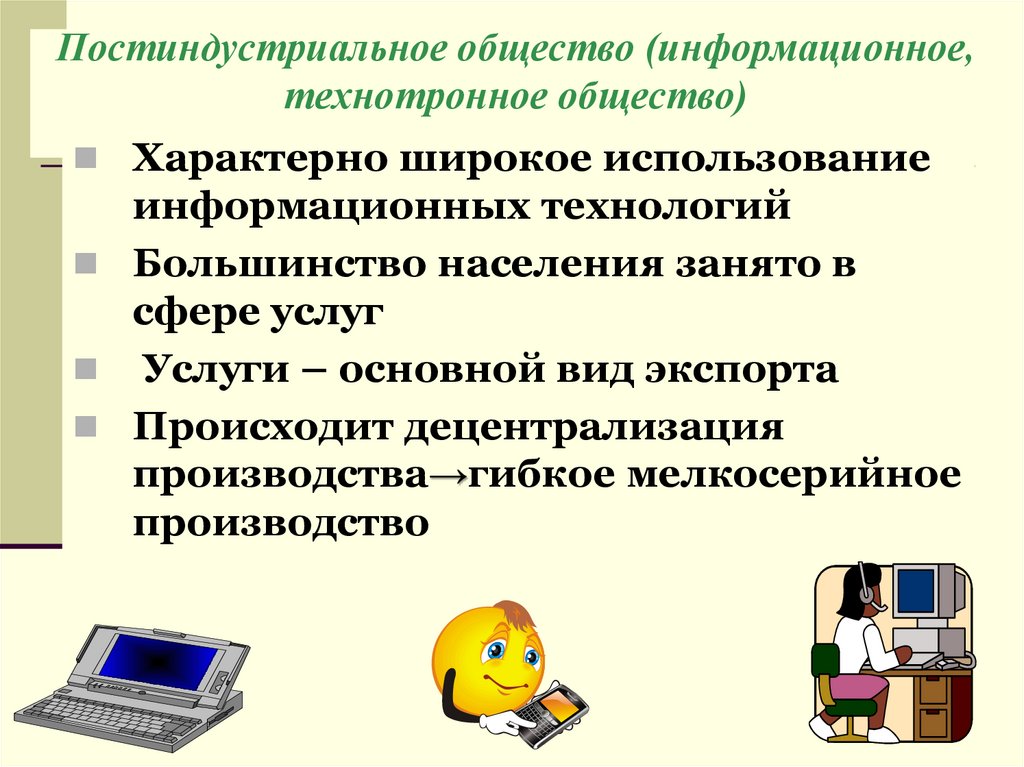 Постиндустриальное общество (информационное, технотронное общество)

Характерно широкое использование информационных технологий

Большинство населения занято в сфере услуг

Услуги – основной вид экспорта

Происходит децентрализация производства→гибкое мелкосерийное производство